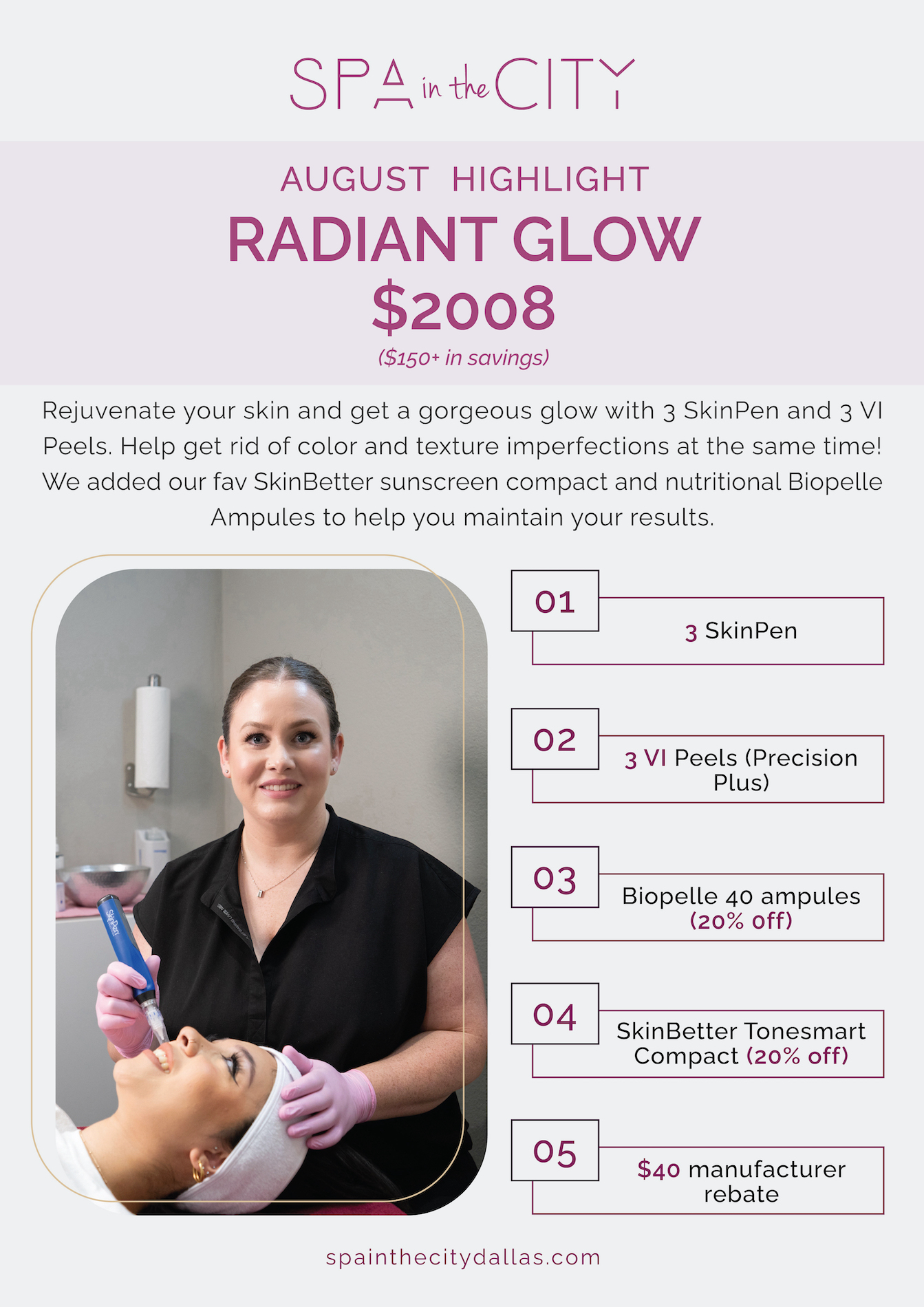 SPA in the CITY

AUGUST HIGHLIGHT
RADIANT GLOW
$2008
($150+ in savings)

Rejuvenate your skin and get a gorgeous glow with 3 SkinPen and 3 VI Peels. Help get rid of color and texture imperfections at the same time! We added our fav SkinBetter sunscreen compact and nutritional Biopelle Ampules to help you maintain your results.

SkinPen

01
3 SkinPen

02
3 VI Peels (Precision Plus)

03
Biopelle 40 ampules (20% off)

04
SkinBetter Tonesmart Compact (20% off)

05
$40 manufacturer rebate

spainthecitydallas.com